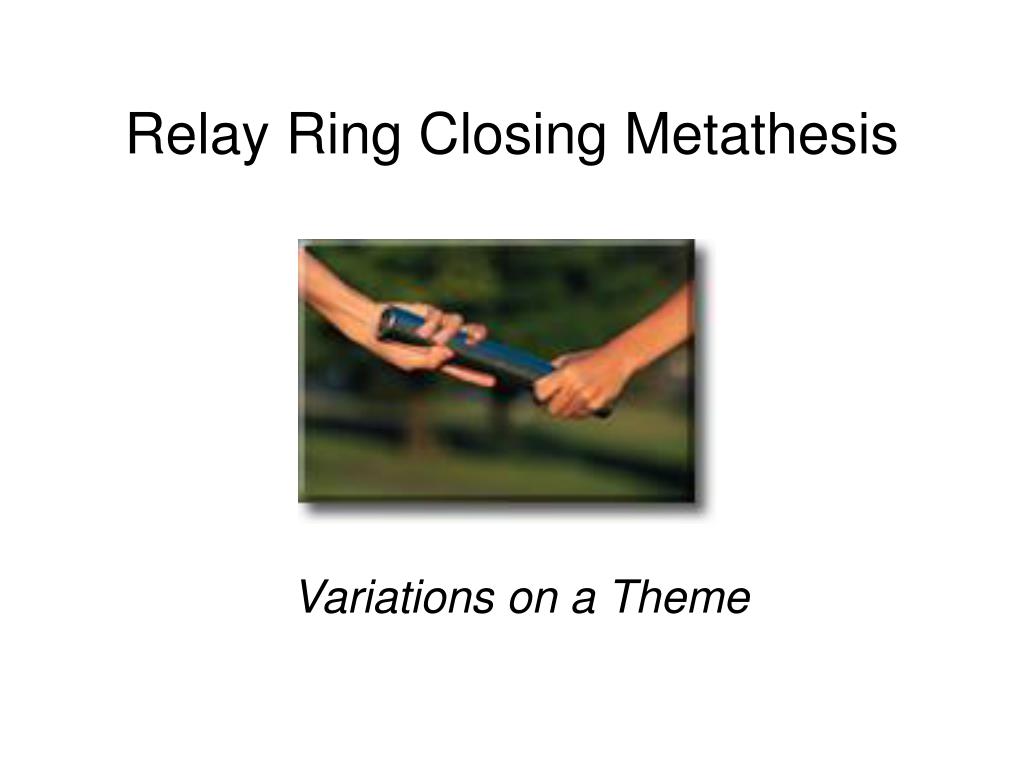 Relay Ring Closing Metathesis

Variations on a Theme